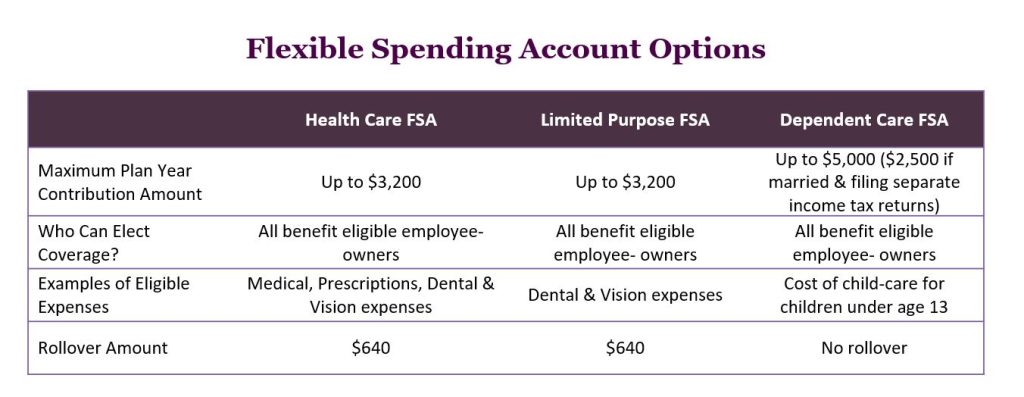 Flexible Spending Account Options

| | Health Care FSA | Limited Purpose FSA | Dependent Care FSA |
|---|---|---|---|
| Maximum Plan Year Contribution Amount | Up to \$3,200 | Up to \$3,200 | Up to \$5,000 (\$2,500 if married & filing separate income tax returns) |
| Who Can Elect Coverage? | All benefit eligible employee-owners | All benefit eligible employee- owners | All benefit eligible employee- owners |
| Examples of Eligible Expenses | Medical, Prescriptions, Dental & Vision expenses | Dental & Vision expenses | Cost of child-care for children under age 13 |
| Rollover Amount | \$640 | \$640 | No rollover |